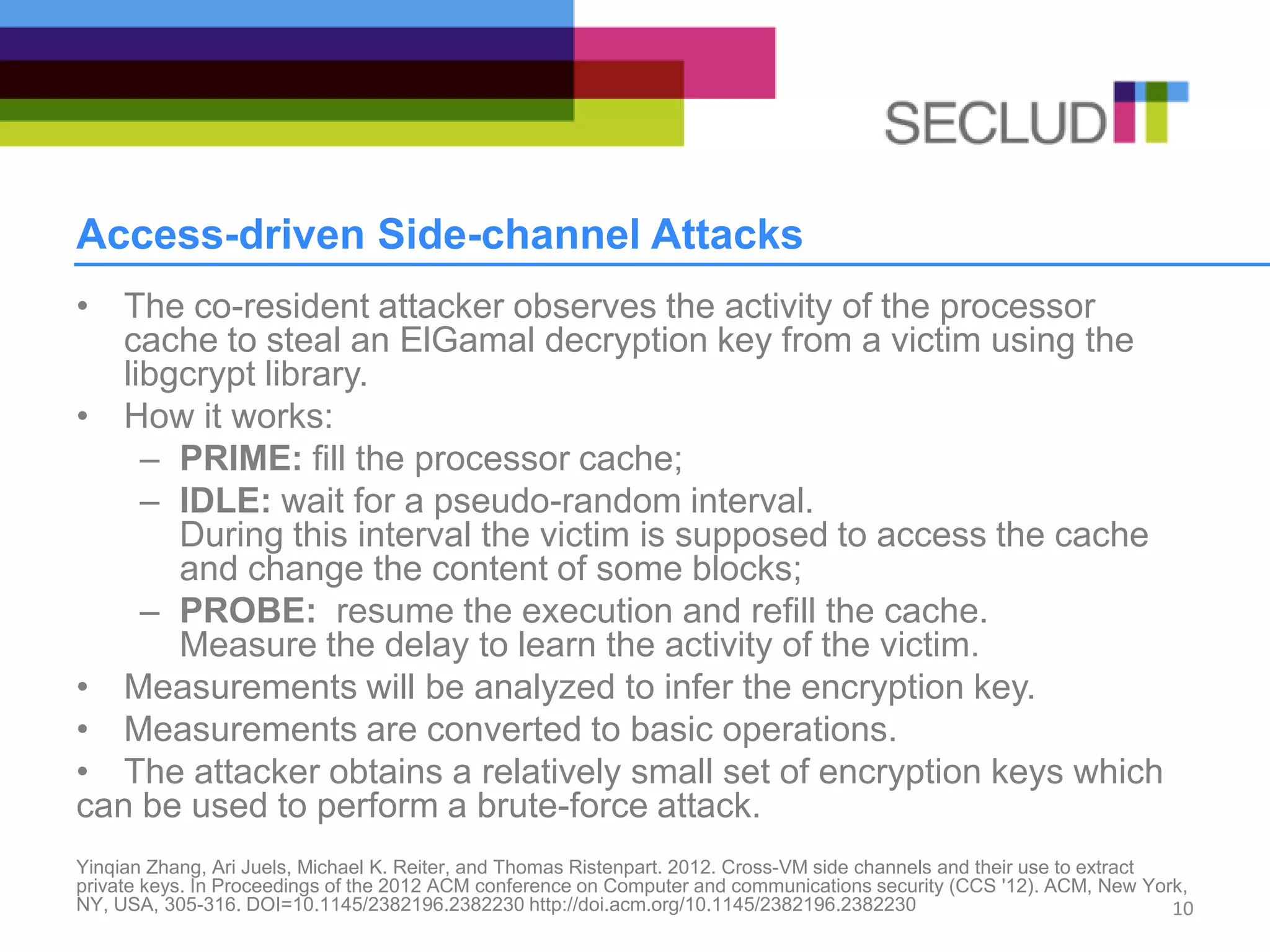 SECLUDIT

Access-driven Side-channel Attacks

• The co-resident attacker observes the activity of the processor cache to steal an ElGamal decryption key from a victim using the libgcrypt library.
• How it works:
– **PRIME:** fill the processor cache;
– **IDLE:** wait for a pseudo-random interval. During this interval the victim is supposed to access the cache and change the content of some blocks;
– **PROBE:** resume the execution and refill the cache. Measure the delay to learn the activity of the victim.
• Measurements will be analyzed to infer the encryption key.
• Measurements are converted to basic operations.
• The attacker obtains a relatively small set of encryption keys which can be used to perform a brute-force attack.

Yinqian Zhang, Ari Juels, Michael K. Reiter, and Thomas Ristenpart. 2012. Cross-VM side channels and their use to extract private keys. In Proceedings of the 2012 ACM conference on Computer and communications security (CCS '12). ACM, New York, NY, USA, 305-316. DOI=10.1145/2382196.2382230 http://doi.acm.org/10.1145/2382196.2382230

10